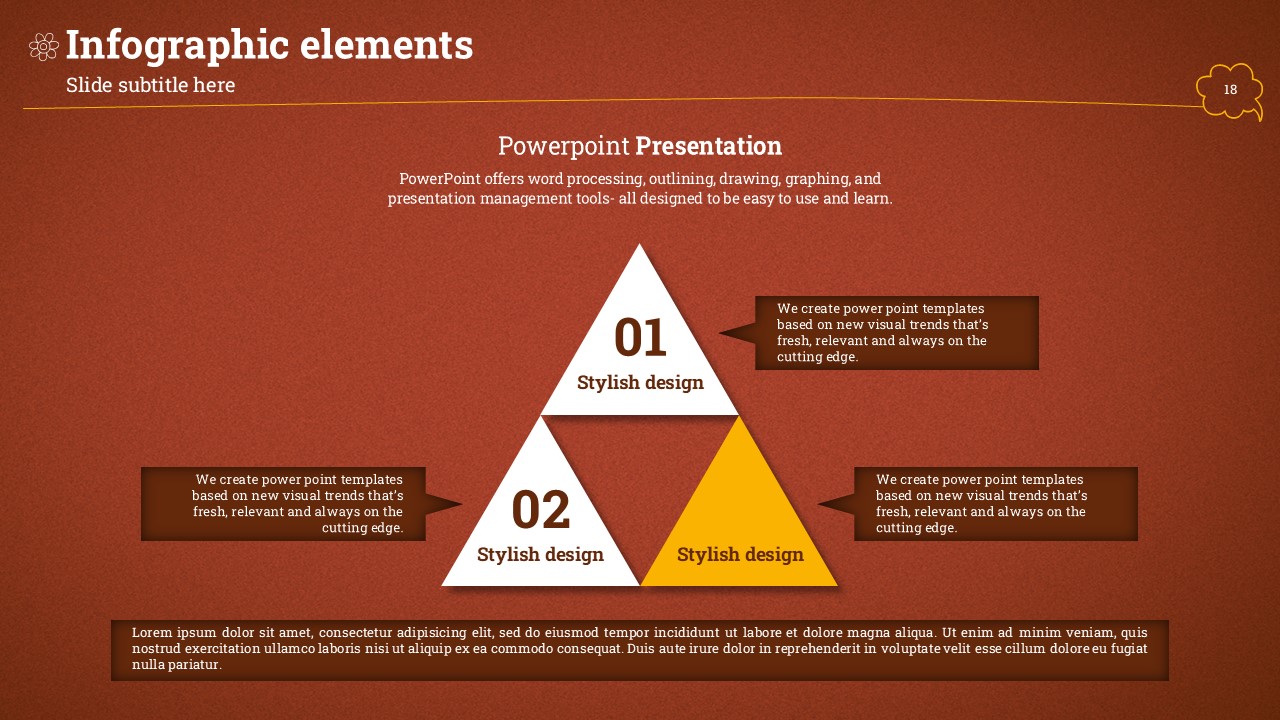 Infographic elements
Slide subtitle here

18

Powerpoint Presentation
PowerPoint offers word processing, outlining, drawing, graphing, and presentation management tools- all designed to be easy to use and learn.

01
Stylish design

We create power point templates based on new visual trends that's fresh, relevant and always on the cutting edge.

We create power point templates based on new visual trends that's fresh, relevant and always on the cutting edge.

02
Stylish design

Stylish design

We create power point templates based on new visual trends that's fresh, relevant and always on the cutting edge.

Lorem ipsum dolor sit amet, consectetur adipisicing elit, sed do eiusmod tempor incididunt ut labore et dolore magna aliqua. Ut enim ad minim veniam, quis nostrud exercitation ullamco laboris nisi ut aliquip ex ea commodo consequat. Duis aute irure dolor in reprehenderit in voluptate velit esse cillum dolore eu fugiat nulla pariatur.